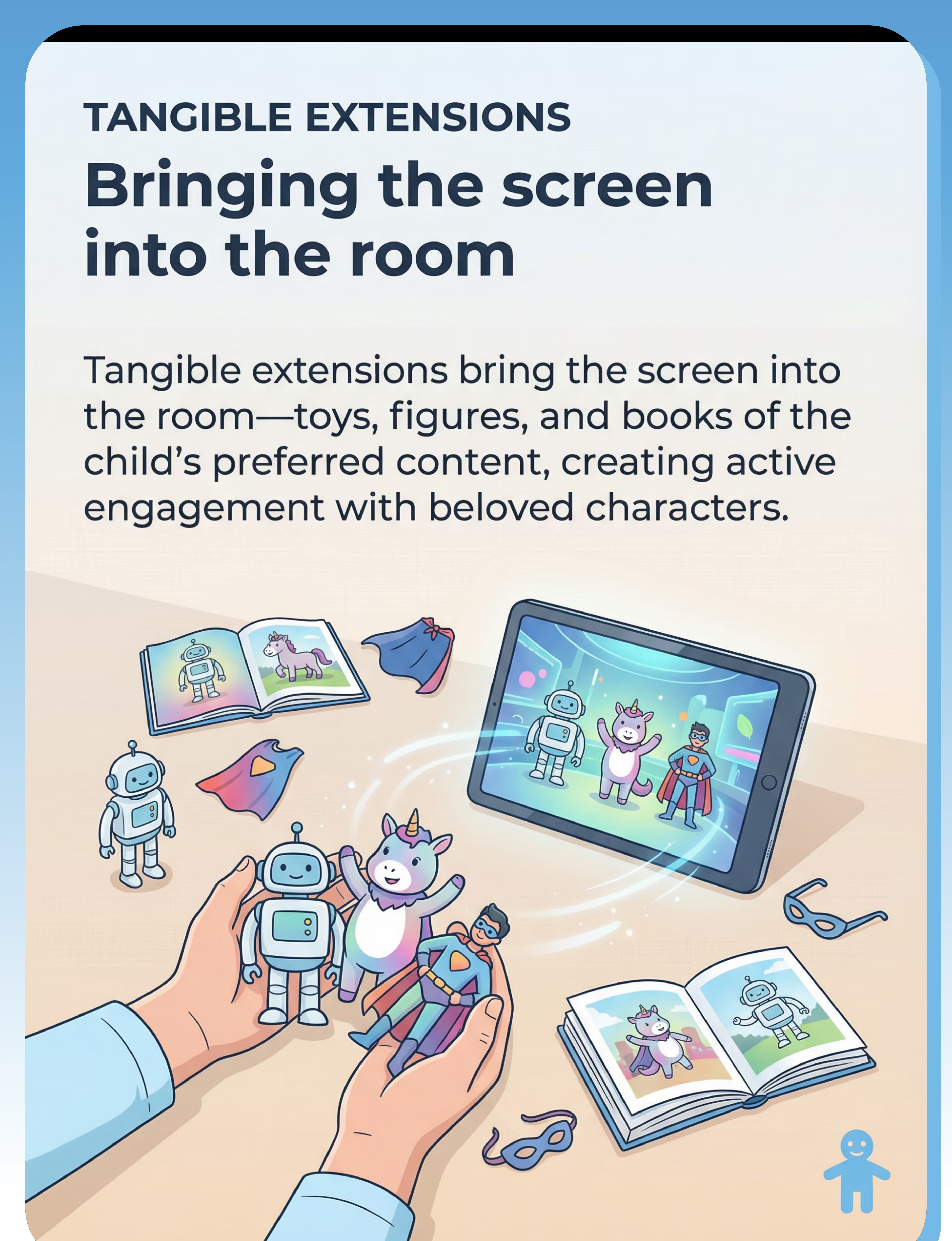 TANGIBLE EXTENSIONS

Bringing the screen into the room

Tangible extensions bring the screen into the room—toys, figures, and books of the child's preferred content, creating active engagement with beloved characters.